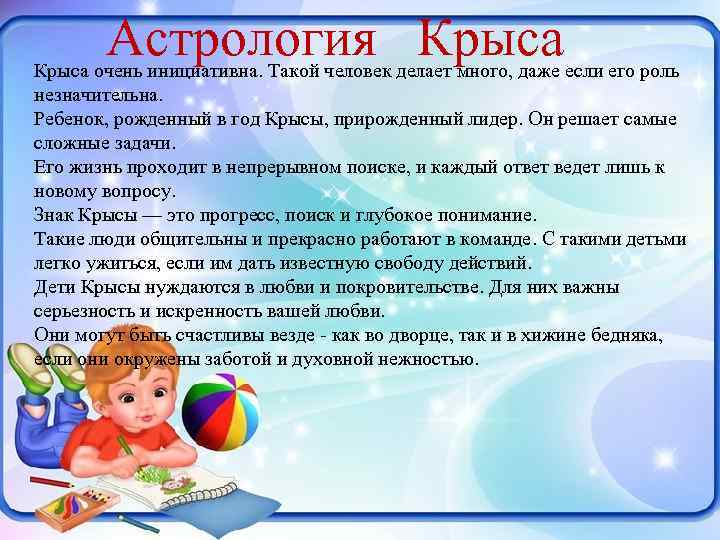 Астрология Крыса

Крыса очень инициативна. Такой человек делает много, даже если его роль незначительна.
Ребенок, рожденный в год Крысы, прирожденный лидер. Он решает самые сложные задачи.
Его жизнь проходит в непрерывном поиске, и каждый ответ ведет лишь к новому вопросу.
Знак Крысы — это прогресс, поиск и глубокое понимание.
Такие люди общительны и прекрасно работают в команде. С такими детьми легко ужиться, если им дать известную свободу действий.
Дети Крысы нуждаются в любви и покровительстве. Для них важны серьезность и искренность вашей любви.
Они могут быть счастливы везде - как во дворце, так и в хижине бедняка, если они окружены заботой и духовной нежностью.